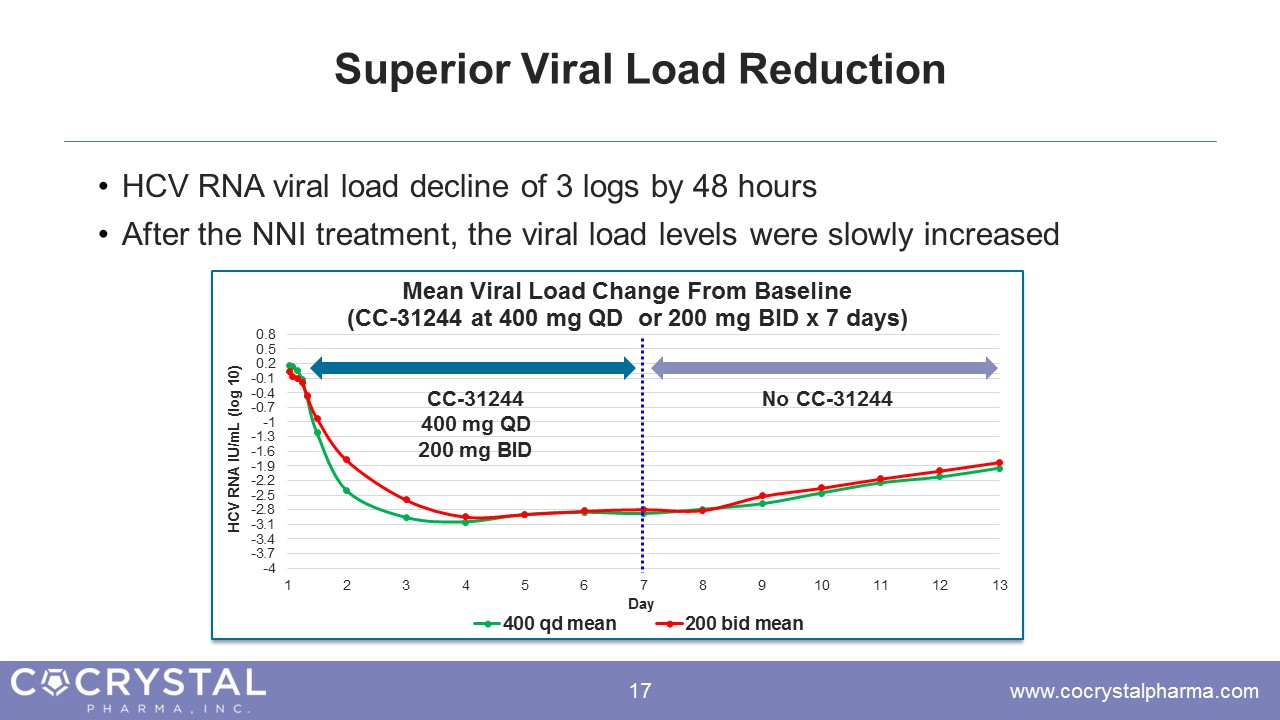 Superior Viral Load Reduction

• HCV RNA viral load decline of 3 logs by 48 hours
• After the NNI treatment, the viral load levels were slowly increased

Mean Viral Load Change From Baseline
(CC-31244 at 400 mg QD or 200 mg BID x 7 days)

HCV RNA IU/mL (log 10)

0.8
0.5
0.2
-0.1
-0.4
-0.7
-1
-1.3
-1.6
-1.9
-2.2
-2.5
-2.8
-3.1
-3.4
-3.7
-4

CC-31244
400 mg QD
200 mg BID

No CC-31244

1 2 3 4 5 6 7 8 9 10 11 12 13
Day

400 qd mean
200 bid mean

COCRYSTAL
PHARMA, INC.

17

www.cocrystalpharma.com